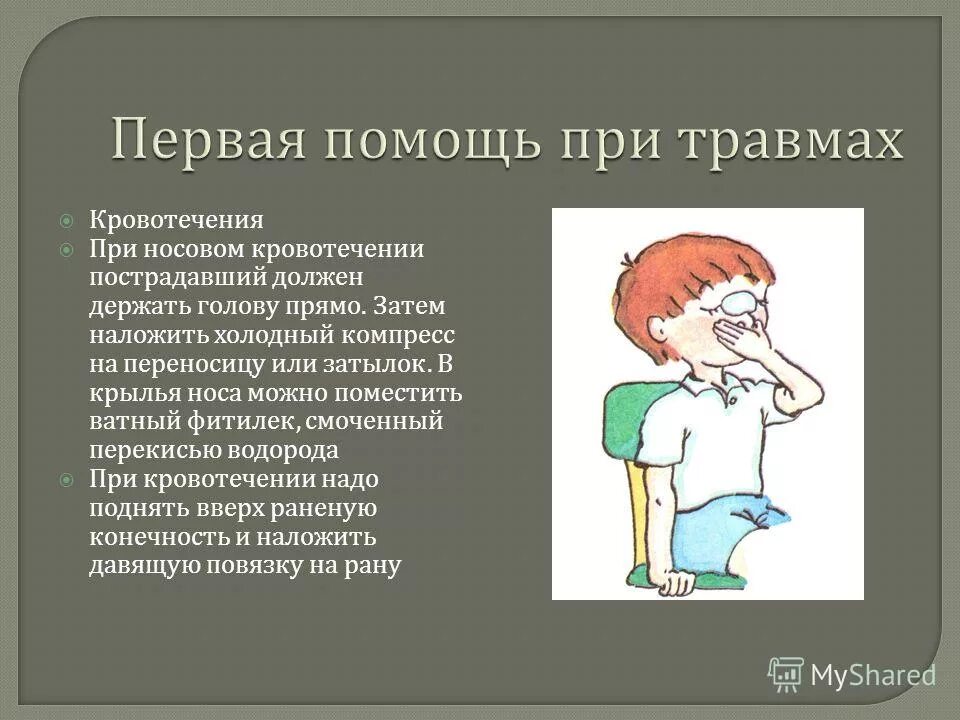 Первая помощь при травмах

Кровотечения

При носовом кровотечении пострадавший должен держать голову прямо. Затем наложить холодный компресс на переносицу или затылок. В крылья носа можно поместить ватный фитилек, смоченный перекисью водорода

При кровотечении надо поднять вверх раненую конечность и наложить давящую повязку на рану

MyShared